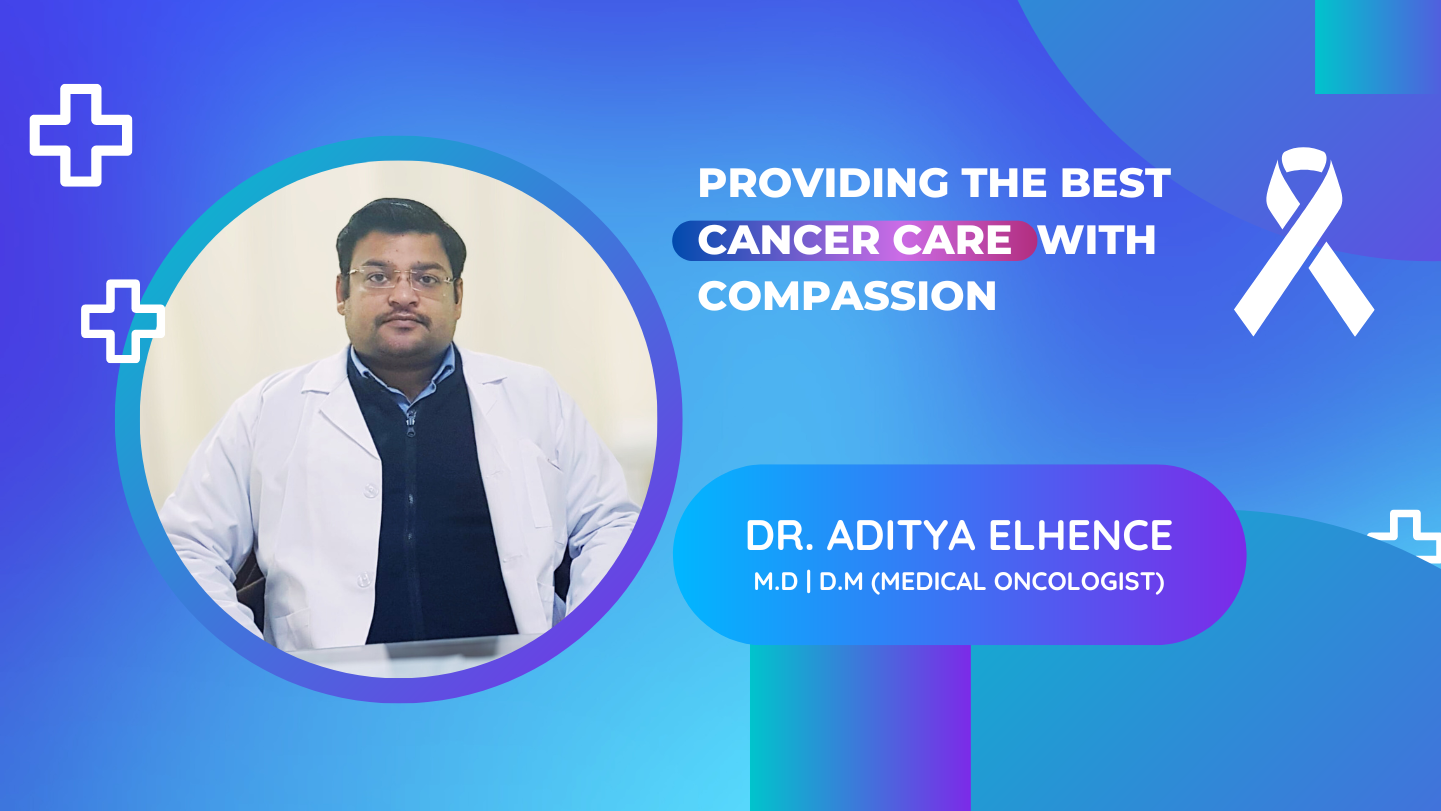 PROVIDING THE BEST CANCER CARE WITH COMPASSION

DR. ADITYA ELHENCE
M.D | D.M (MEDICAL ONCOLOGIST)